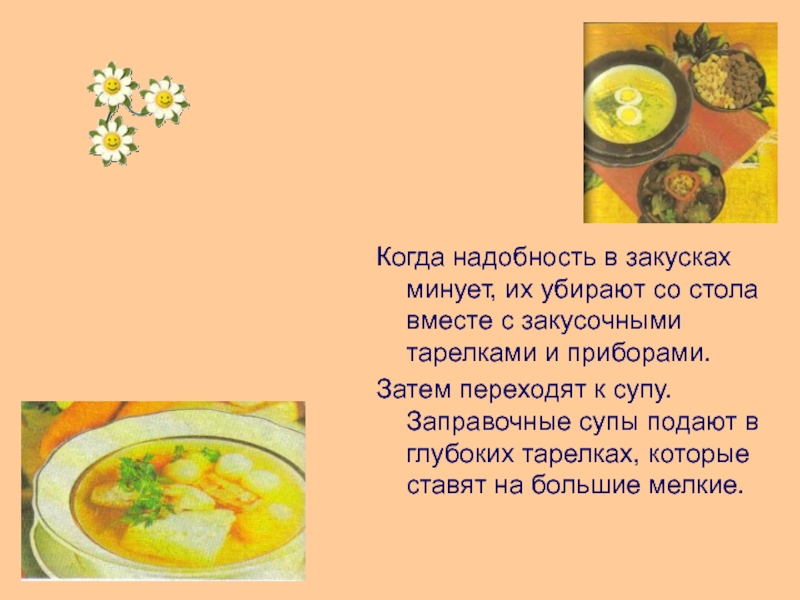 Когда надобность в закусках минует, их убирают со стола вместе с закусочными тарелками и приборами.

Затем переходят к супу. Заправочные супы подают в глубоких тарелках, которые ставят на большие мелкие.